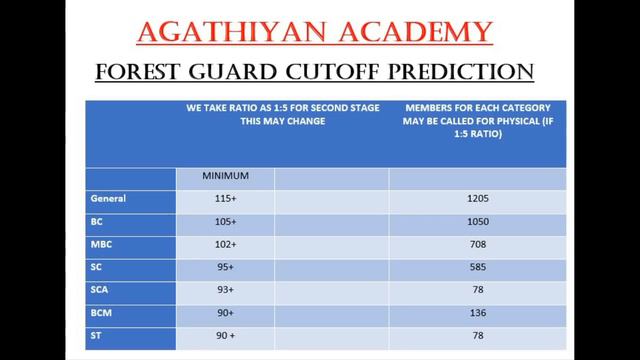 AGATHIYAN ACADEMY

FOREST GUARD CUTOFF PREDICTION

| | WE TAKE RATIO AS 1:5 FOR SECOND STAGE THIS MAY CHANGE | | MEMBERS FOR EACH CATEGORY MAY BE CALLED FOR PHYSICAL (IF 1:5 RATIO) |
|---|---|---|---|
| | MINIMUM | | |
| General | 115+ | | 1205 |
| BC | 105+ | | 1050 |
| MBC | 102+ | | 708 |
| SC | 95+ | | 585 |
| SCA | 93+ | | 78 |
| BCM | 90+ | | 136 |
| ST | 90 + | | 78 |